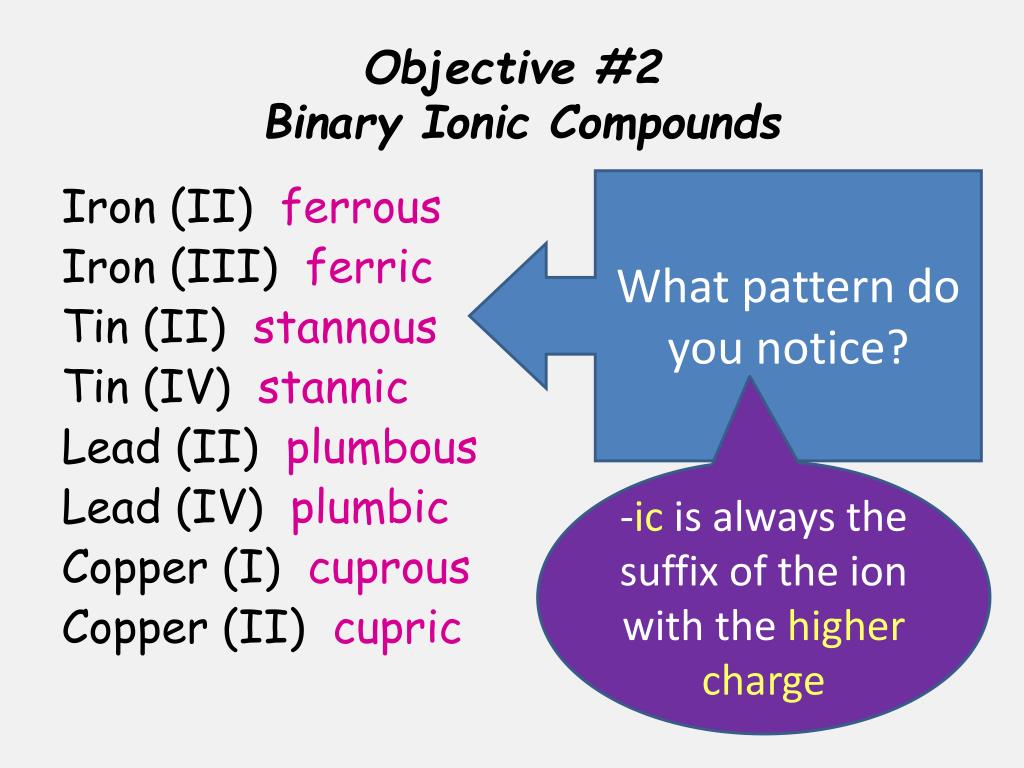 Objective #2
Binary Ionic Compounds

Iron (II) ferrous
Iron (III) ferric
Tin (II) stannous
Tin (IV) stannic
Lead (II) plumbous
Lead (IV) plumbic
Copper (I) cuprous
Copper (II) cupric

What pattern do you notice?

-ic is always the suffix of the ion with the higher charge